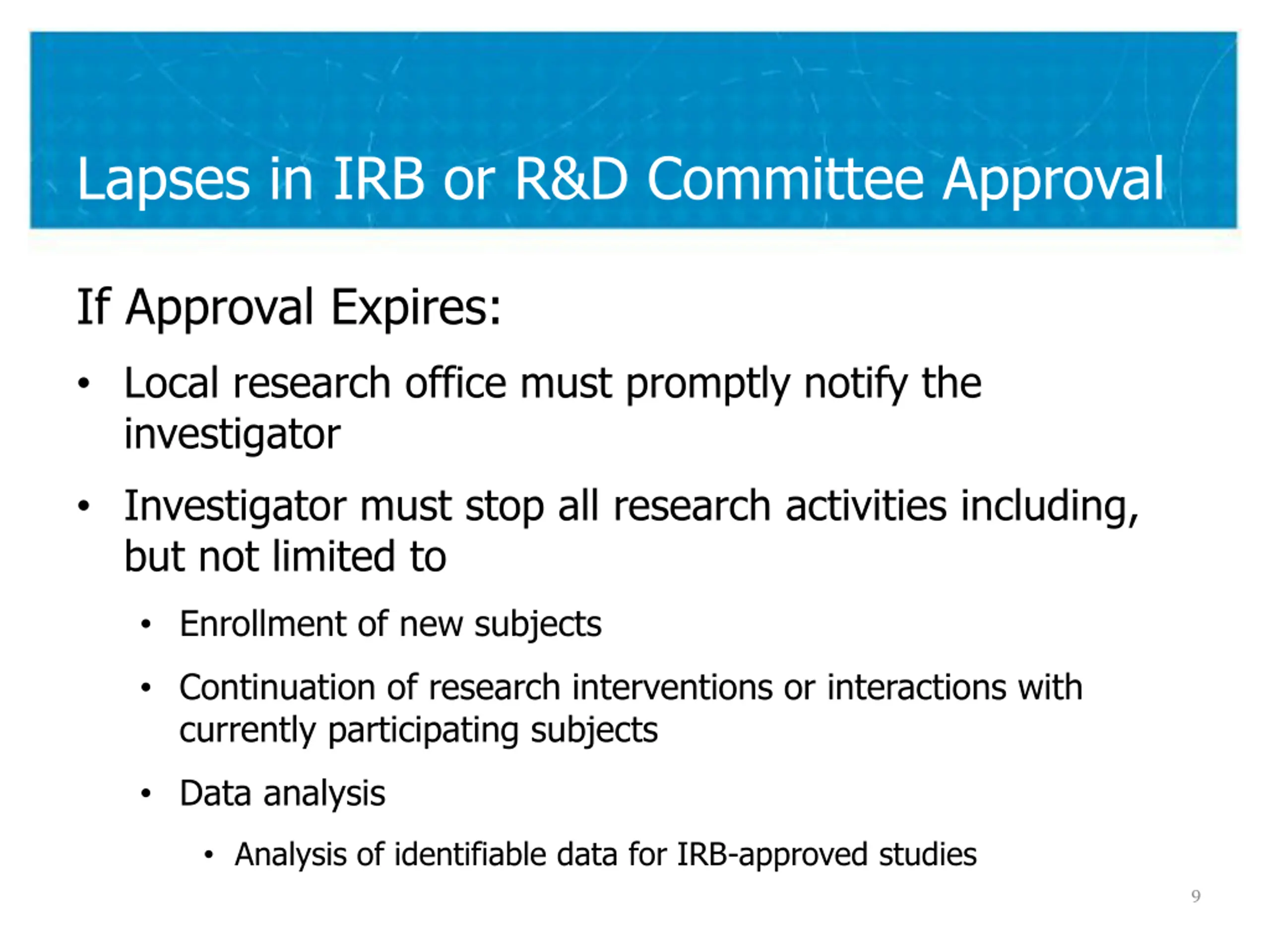 Lapses in IRB or R&D Committee Approval

If Approval Expires:

• Local research office must promptly notify the investigator

• Investigator must stop all research activities including, but not limited to

• Enrollment of new subjects

• Continuation of research interventions or interactions with currently participating subjects

• Data analysis

• Analysis of identifiable data for IRB-approved studies

9